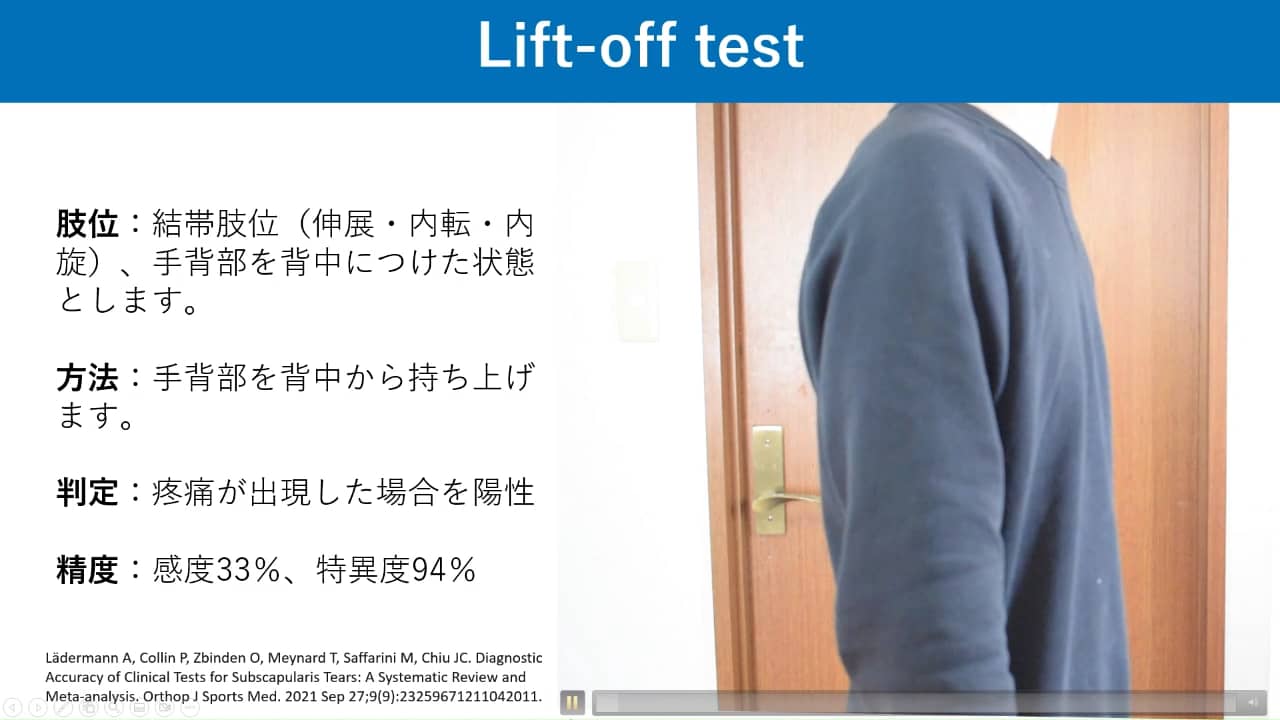 Lift-off test

肢位：結帯肢位（伸展・内転・内旋）、手背部を背中につけた状態とします。

方法：手背部を背中から持ち上げます。

判定：疼痛が出現した場合を陽性

精度：感度33％、特異度94％

Lädermann A, Collin P, Zbinden O, Meynard T, Saffarini M, Chiu JC. Diagnostic Accuracy of Clinical Tests for Subscapularis Tears: A Systematic Review and Meta-analysis. Orthop J Sports Med. 2021 Sep 27;9(9):23259671211042011.